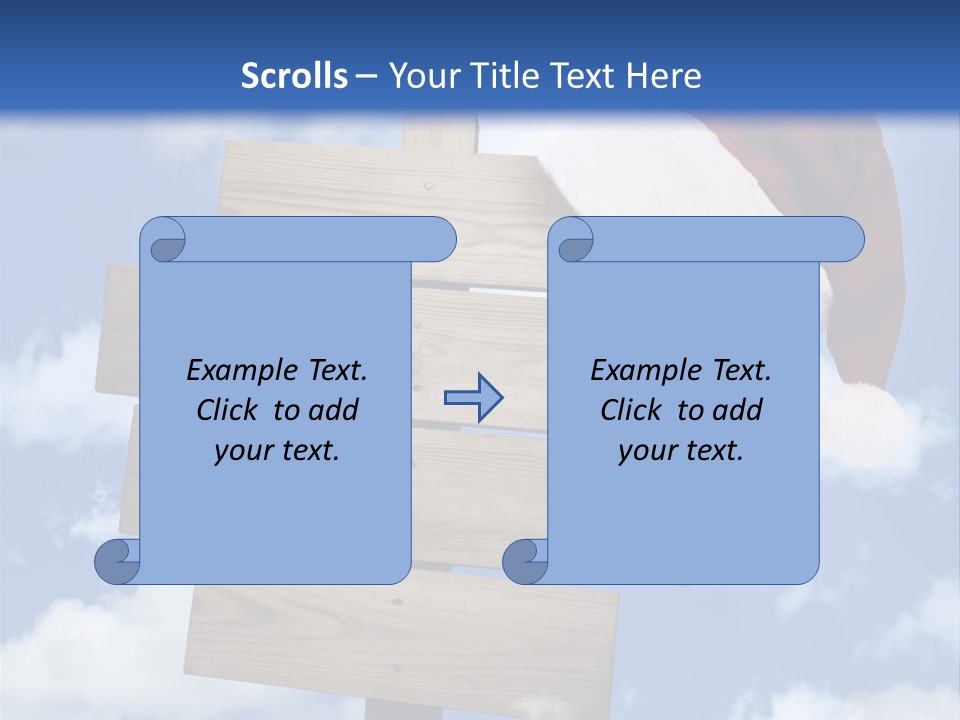 Scrolls – Your Title Text Here

Example Text. Click to add your text.

Example Text. Click to add your text.